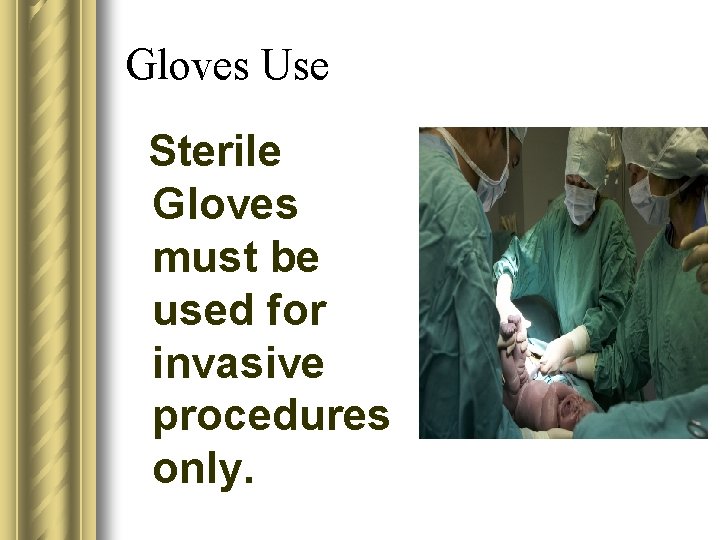 Gloves Use

Sterile Gloves must be used for invasive procedures only.